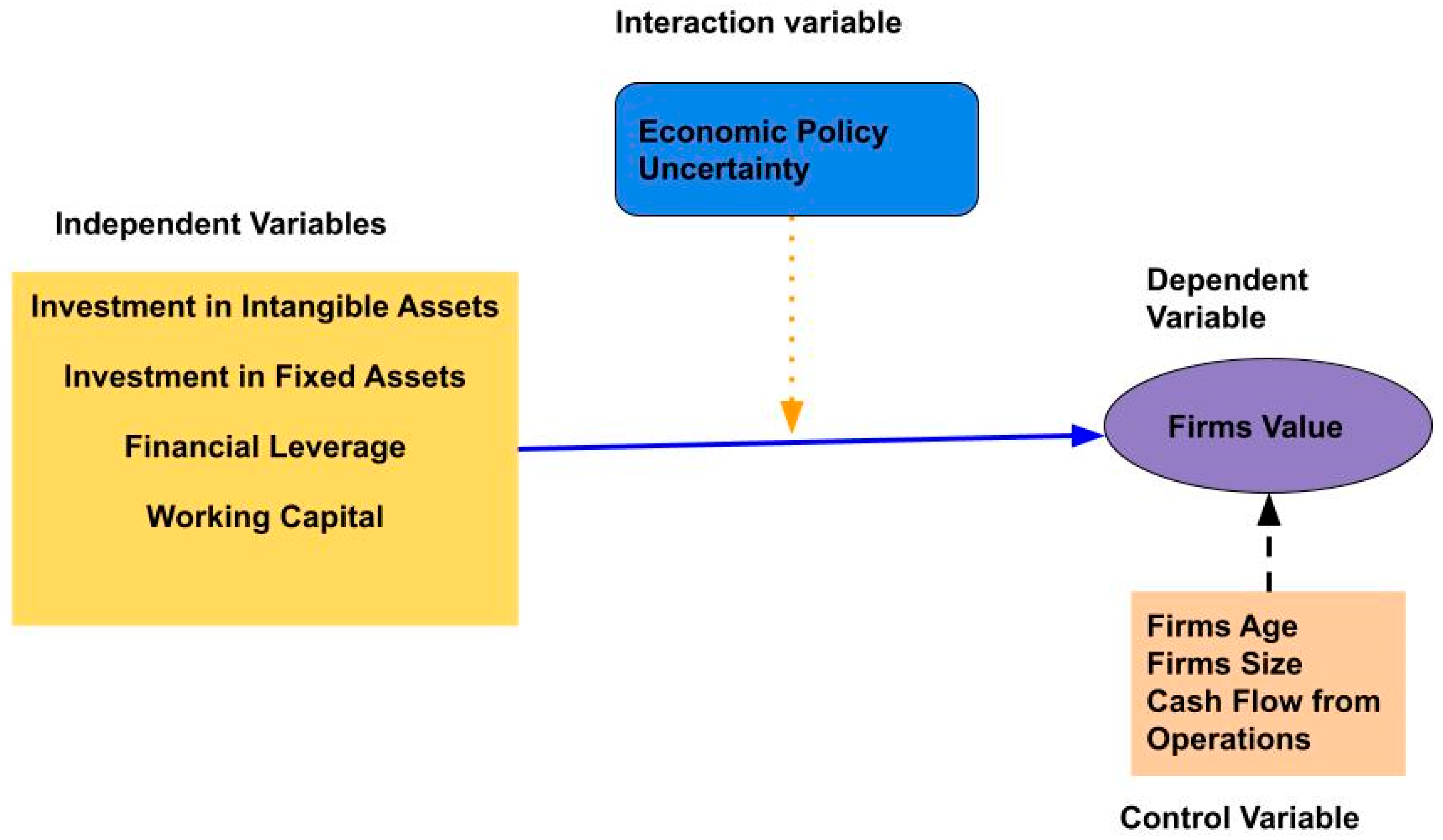 Interaction variable

Economic Policy Uncertainty

Independent Variables

Investment in Intangible Assets

Investment in Fixed Assets

Financial Leverage

Working Capital

Dependent Variable

Firms Value

Firms Age
Firms Size
Cash Flow from Operations

Control Variable